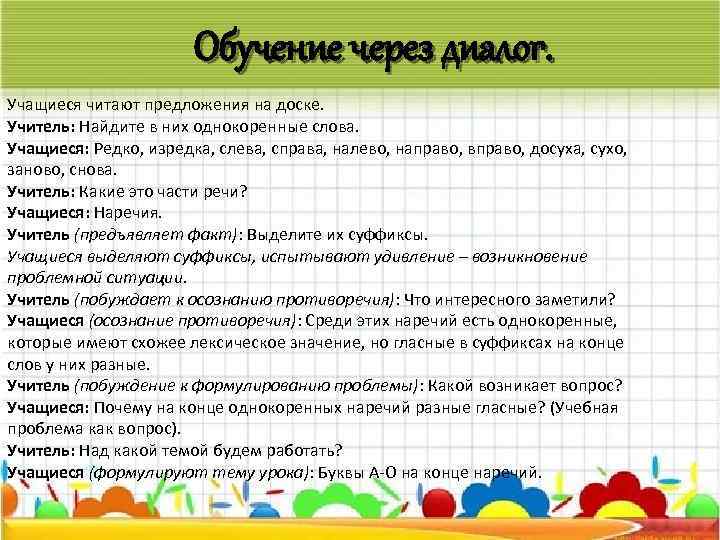 Обучение через диалог.

Учащиеся читают предложения на доске.
Учитель: Найдите в них однокоренные слова.
Учащиеся: Редко, изредка, слева, справа, налево, направо, вправо, досуха, сухо, заново, снова.
Учитель: Какие это части речи?
Учащиеся: Наречия.
Учитель (предъявляет факт): Выделите их суффиксы.
Учащиеся выделяют суффиксы, испытывают удивление – возникновение проблемной ситуации.
Учитель (побуждает к осознанию противоречия): Что интересного заметили?
Учащиеся (осознание противоречия): Среди этих наречий есть однокоренные, которые имеют схожее лексическое значение, но гласные в суффиксах на конце слов у них разные.
Учитель (побуждение к формулированию проблемы): Какой возникает вопрос?
Учащиеся: Почему на конце однокоренных наречий разные гласные? (Учебная проблема как вопрос).
Учитель: Над какой темой будем работать?
Учащиеся (формулируют тему урока): Буквы А-О на конце наречий.